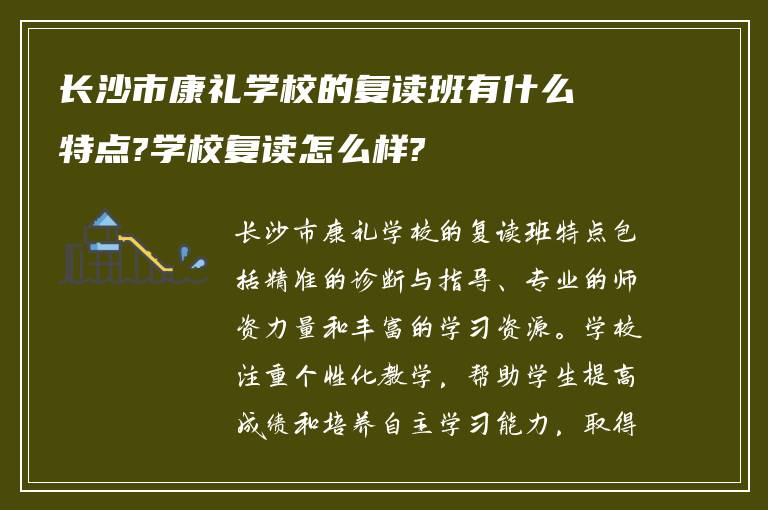 长沙市康礼学校的复读班有什么特点?学校复读怎么样?

长沙市康礼学校的复读班特点包括精准的诊断与指导、专业的师资力量和丰富的学习资源。学校注重个性化教学，帮助学生提高成绩和培养自主学习能力，取得